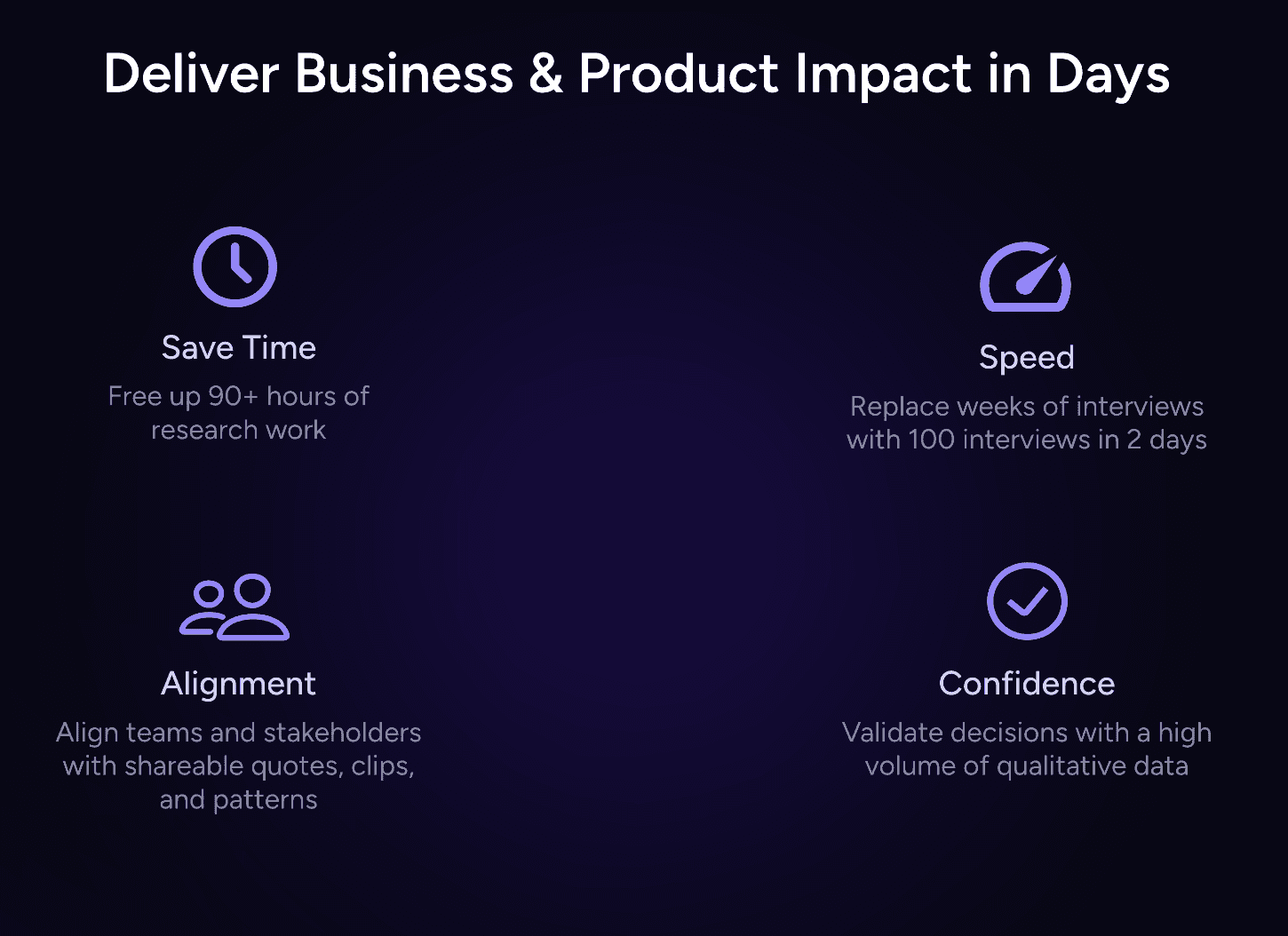 Deliver Business & Product Impact in Days

Save Time

Free up 90+ hours of research work

Speed

Replace weeks of interviews with 100 interviews in 2 days

Alignment

Align teams and stakeholders with shareable quotes, clips, and patterns

Confidence

Validate decisions with a high volume of qualitative data